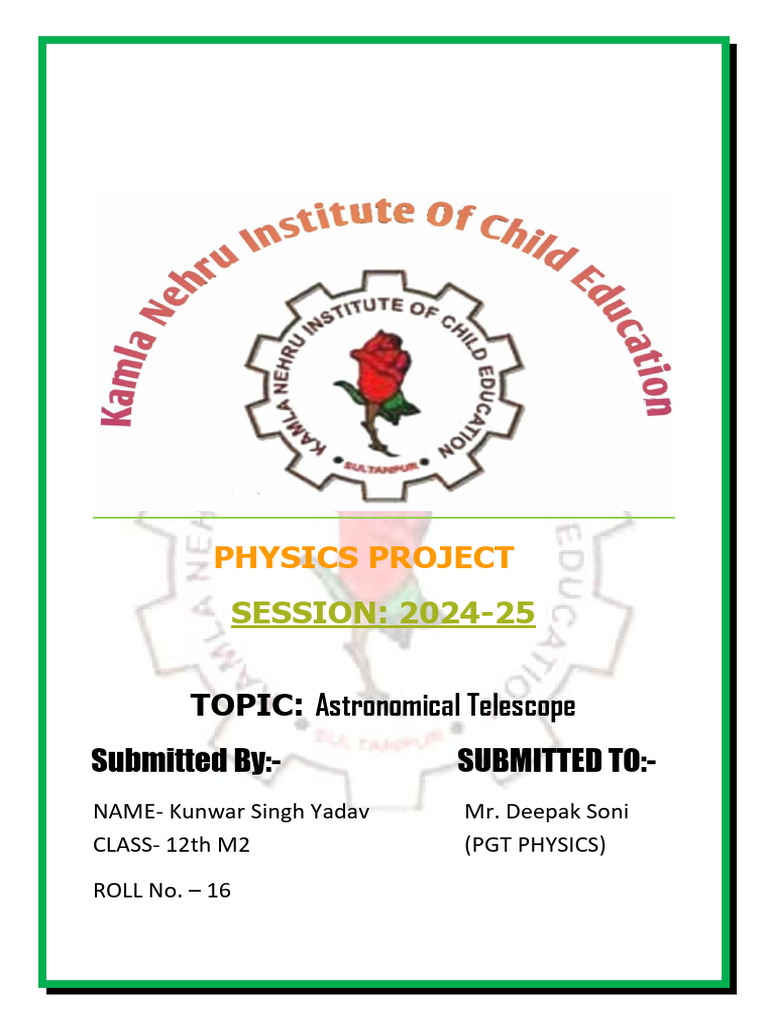 Kamla Nehru Institute Of Child Education

KAMLA NEHRU INSTITUTE OF CHILD EDUCATION
SULTANPUR

PHYSICS PROJECT

SESSION: 2024-25

TOPIC: Astronomical Telescope

Submitted By:-

NAME- Kunwar Singh Yadav
CLASS- 12th M2

ROLL No. – 16

SUBMITTED TO:-

Mr. Deepak Soni
(PGT PHYSICS)